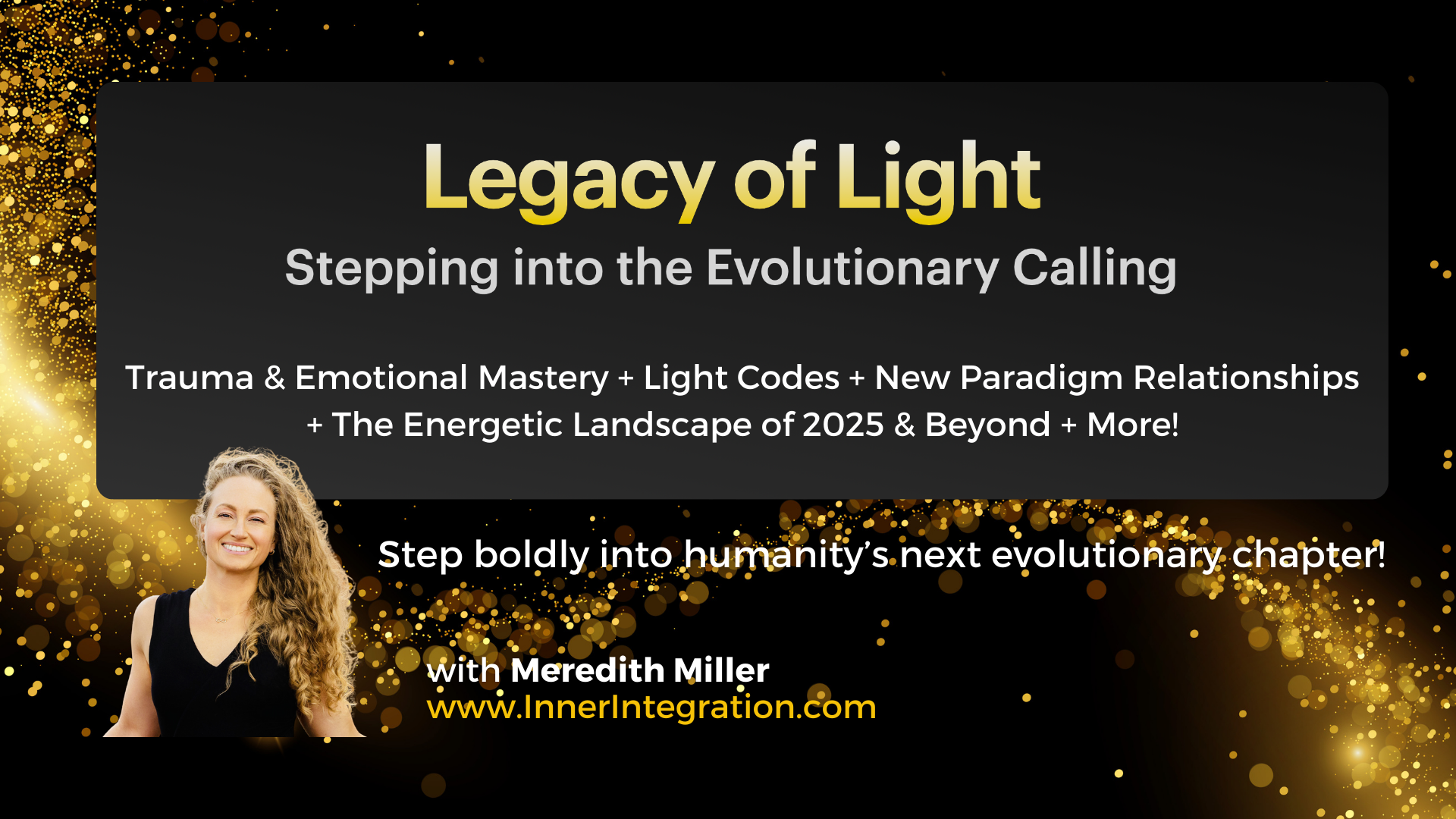 Legacy of Light

Stepping into the Evolutionary Calling

Trauma & Emotional Mastery + Light Codes + New Paradigm Relationships + The Energetic Landscape of 2025 & Beyond + More!

Step boldly into humanity's next evolutionary chapter!

with Meredith Miller
www.InnerIntegration.com